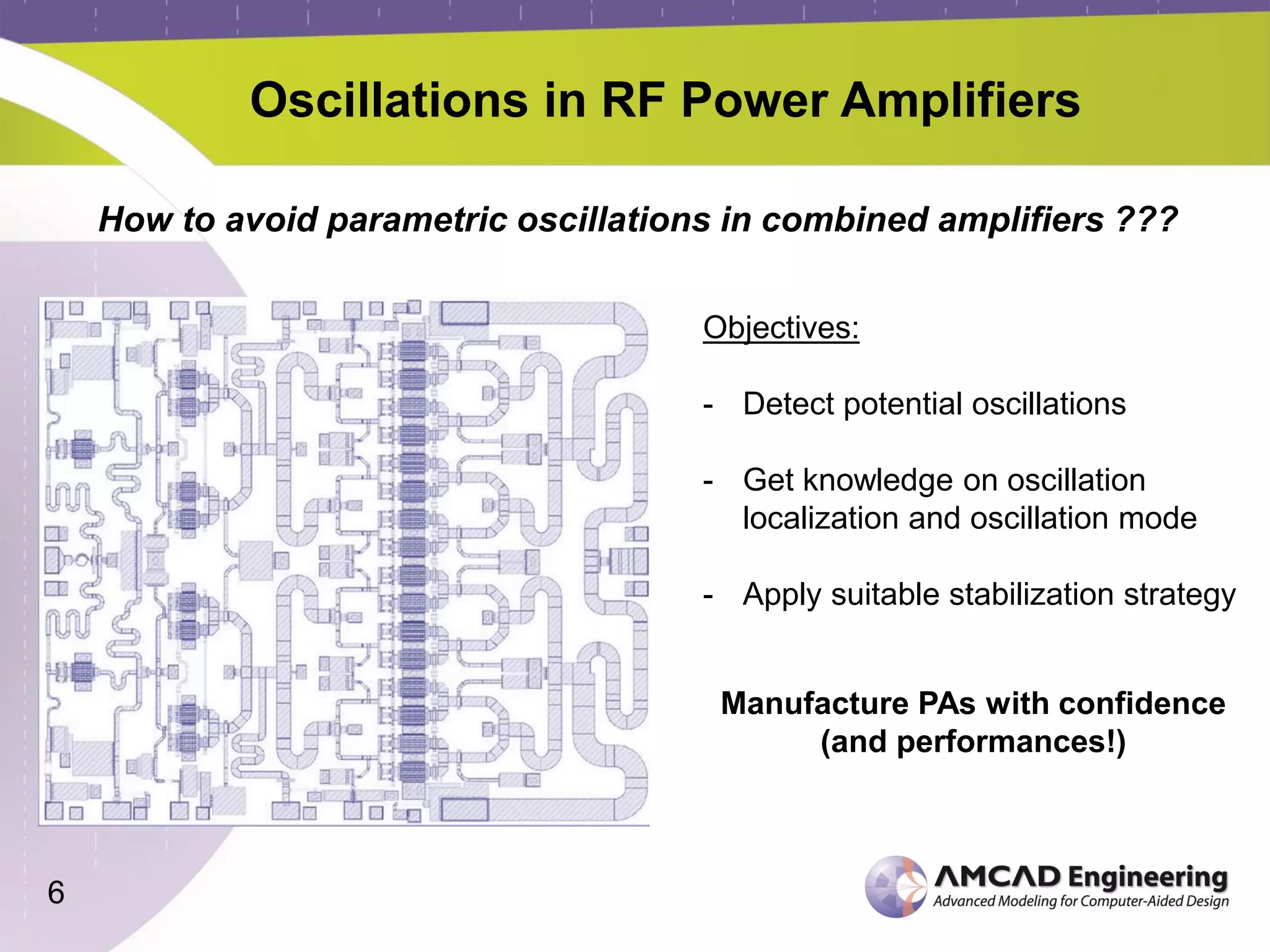 Oscillations in RF Power Amplifiers

How to avoid parametric oscillations in combined amplifiers ???

Objectives:

- Detect potential oscillations

- Get knowledge on oscillation localization and oscillation mode

- Apply suitable stabilization strategy

Manufacture PAs with confidence (and performances!)

6

AMCAD Engineering
Advanced Modeling for Computer-Aided Design